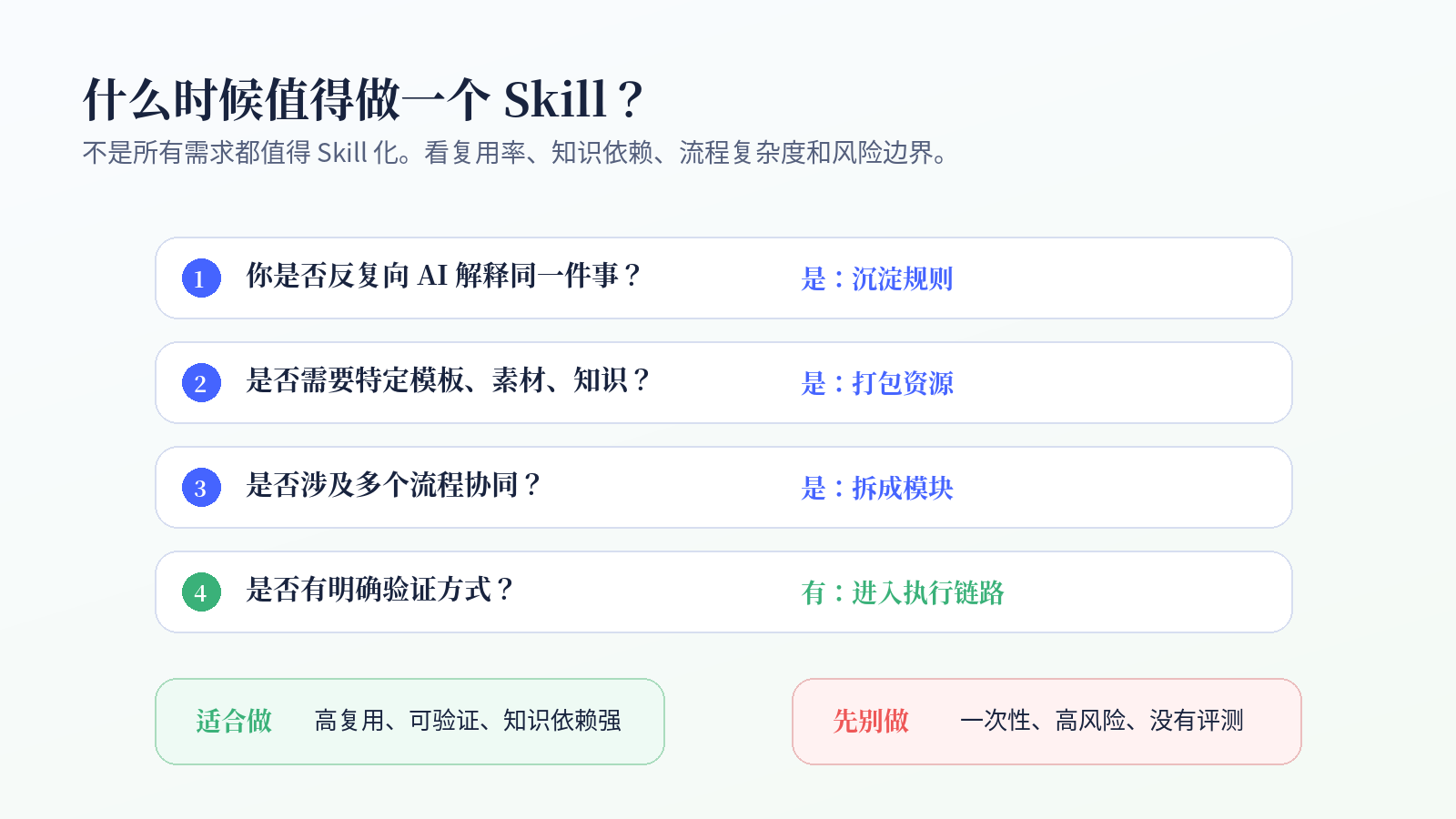 什么时候值得做一个 Skill？

不是所有需求都值得 Skill 化。看复用率、知识依赖、流程复杂度和风险边界。

1 你是否反复向 AI 解释同一件事？ 是：沉淀规则

2 是否需要特定模板、素材、知识？ 是：打包资源

3 是否涉及多个流程协同？ 是：拆成模块

4 是否有明确验证方式？ 有：进入执行链路

适合做 高复用、可验证、知识依赖强

先别做 一次性、高风险、没有评测